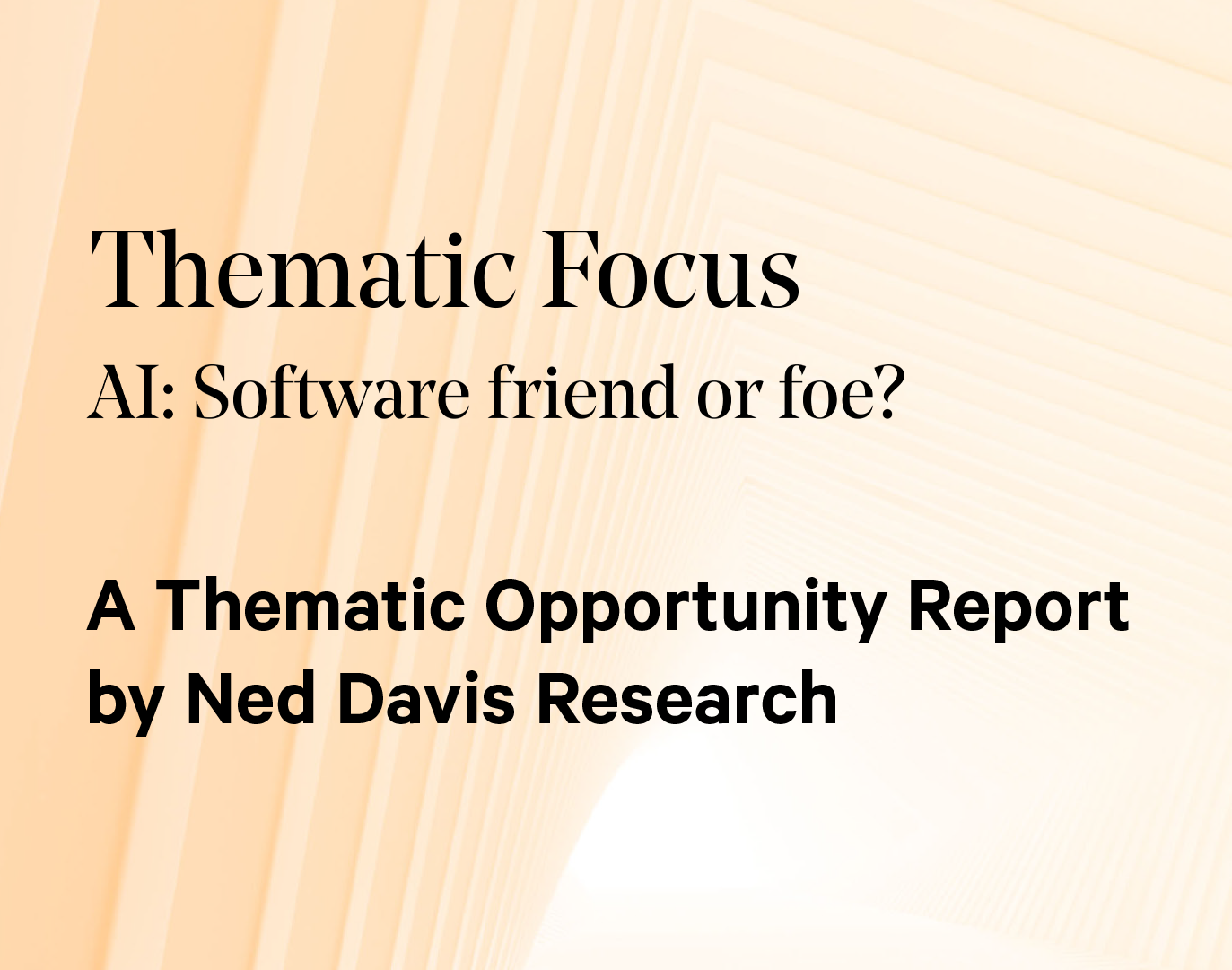 Thematic Focus
AI: Software friend or foe?

A Thematic Opportunity Report by Ned Davis Research